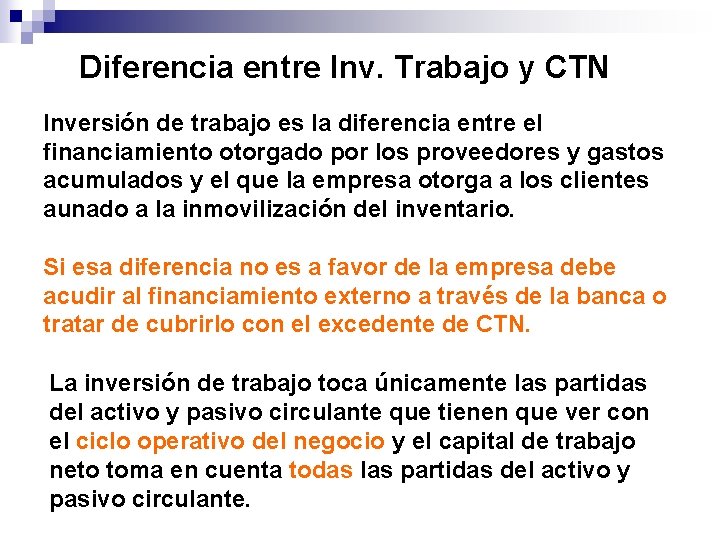 Diferencia entre Inv. Trabajo y CTN

Inversión de trabajo es la diferencia entre el financiamiento otorgado por los proveedores y gastos acumulados y el que la empresa otorga a los clientes aunado a la inmovilización del inventario.

Si esa diferencia no es a favor de la empresa debe acudir al financiamiento externo a través de la banca o tratar de cubrirlo con el excedente de CTN.

La inversión de trabajo toca únicamente las partidas del activo y pasivo circulante que tienen que ver con el ciclo operativo del negocio y el capital de trabajo neto toma en cuenta todas las partidas del activo y pasivo circulante.